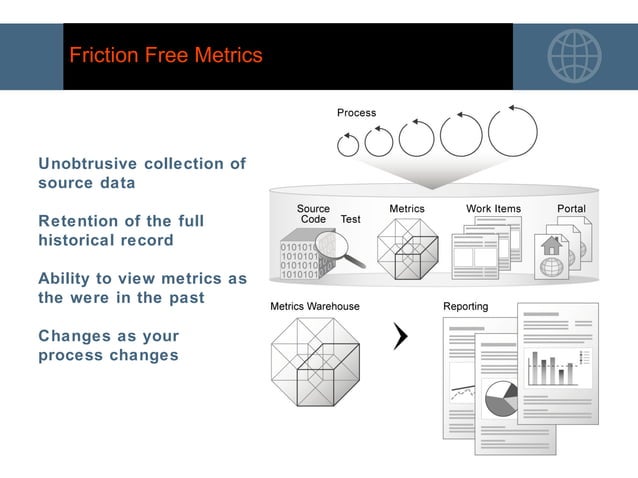 Friction Free Metrics

Unobtrusive collection of source data

Retention of the full historical record

Ability to view metrics as the were in the past

Changes as your process changes

Process

Source Code

Test

Metrics

Work Items

Portal

0101010
1010101
0101010
1010101

Metrics Warehouse

Reporting